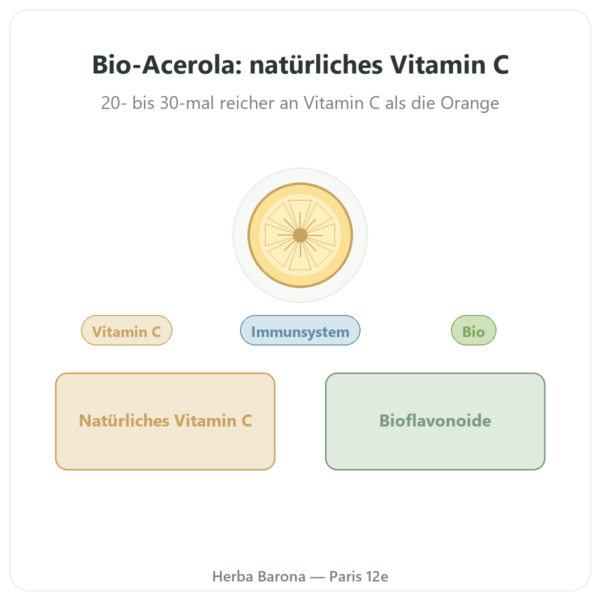 Bio-Acerola: natürliches Vitamin C

20- bis 30-mal reicher an Vitamin C als die Orange

Vitamin C

Immunsystem

Bio

Natürliches Vitamin C

Bioflavonoide

Herba Barona — Paris 12e